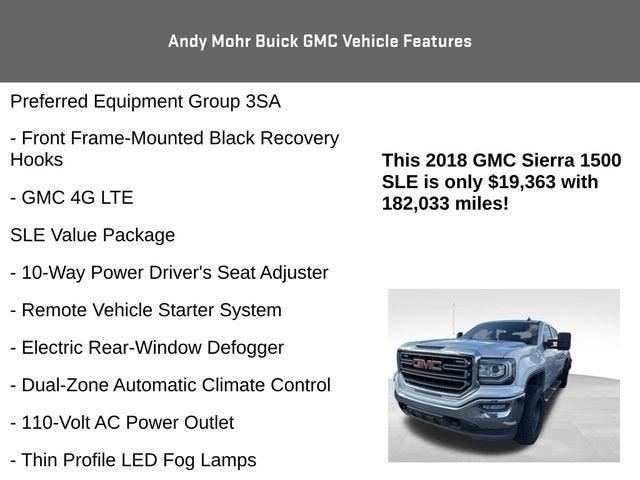 Andy Mohr Buick GMC Vehicle Features

Preferred Equipment Group 3SA

- Front Frame-Mounted Black Recovery Hooks

- GMC 4G LTE

SLE Value Package

- 10-Way Power Driver's Seat Adjuster

- Remote Vehicle Starter System

- Electric Rear-Window Defogger

- Dual-Zone Automatic Climate Control

- 110-Volt AC Power Outlet

- Thin Profile LED Fog Lamps

This 2018 GMC Sierra 1500 SLE is only $19,363 with 182,033 miles!

GMC